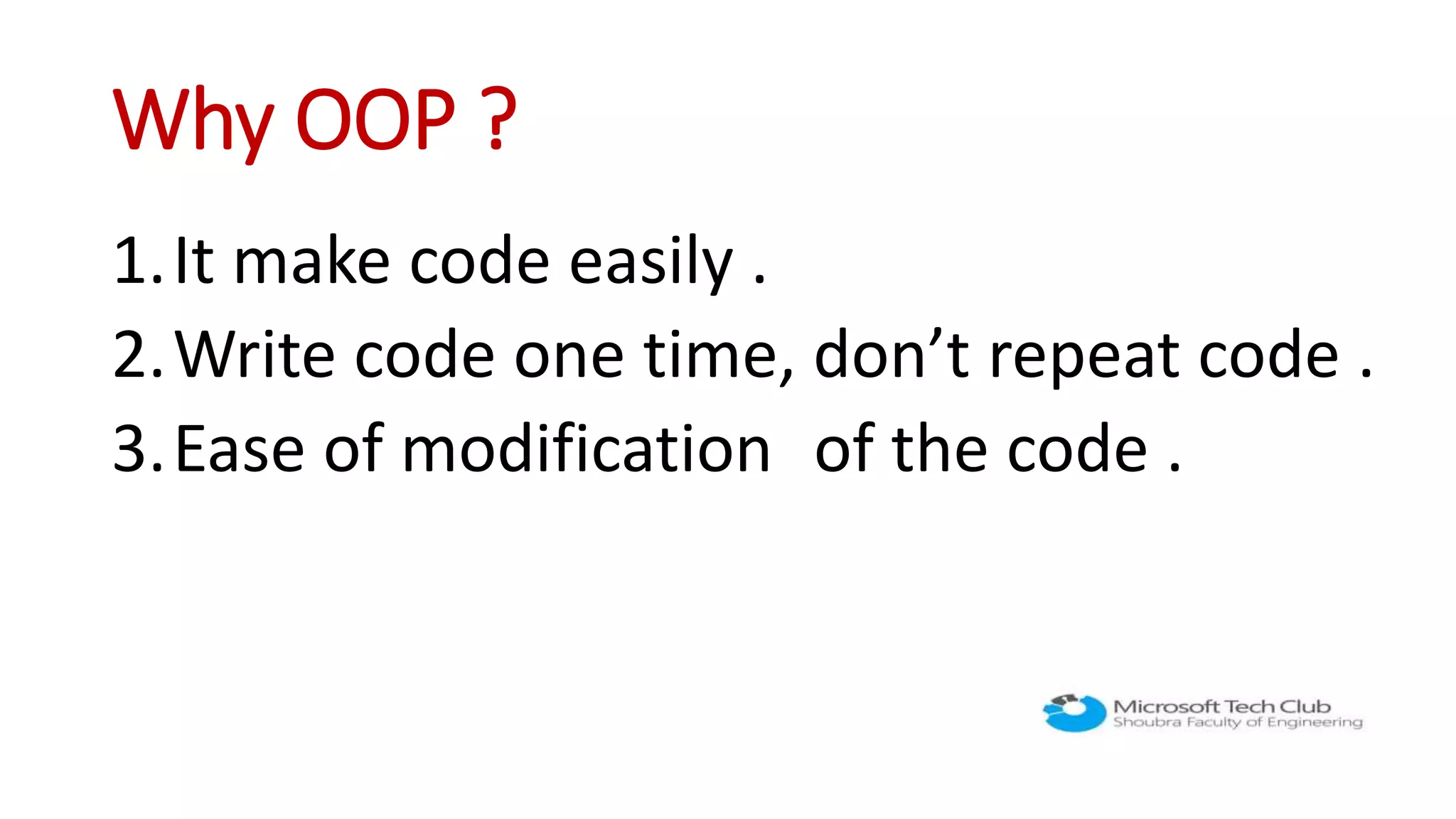 Why OOP ?

1. It make code easily .
2. Write code one time, don’t repeat code .
3. Ease of modification of the code .

Microsoft Tech Club
Shoubra Faculty of Engineering